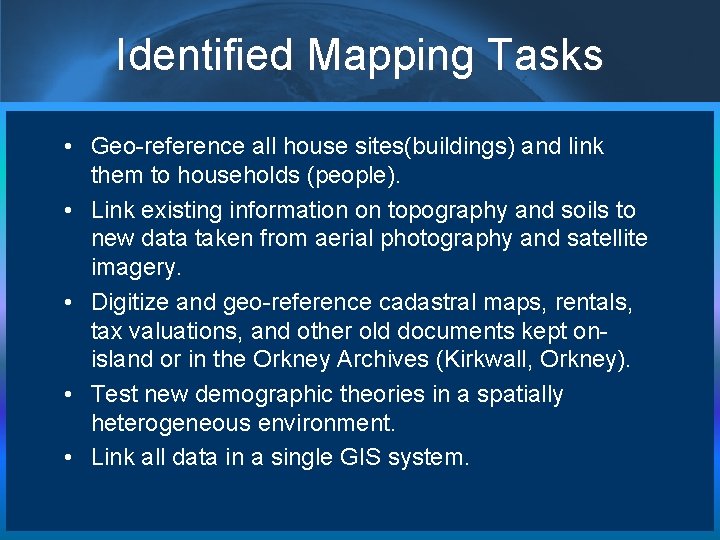 Identified Mapping Tasks

• Geo-reference all house sites(buildings) and link them to households (people).
• Link existing information on topography and soils to new data taken from aerial photography and satellite imagery.
• Digitize and geo-reference cadastral maps, rentals, tax valuations, and other old documents kept on-island or in the Orkney Archives (Kirkwall, Orkney).
• Test new demographic theories in a spatially heterogeneous environment.
• Link all data in a single GIS system.